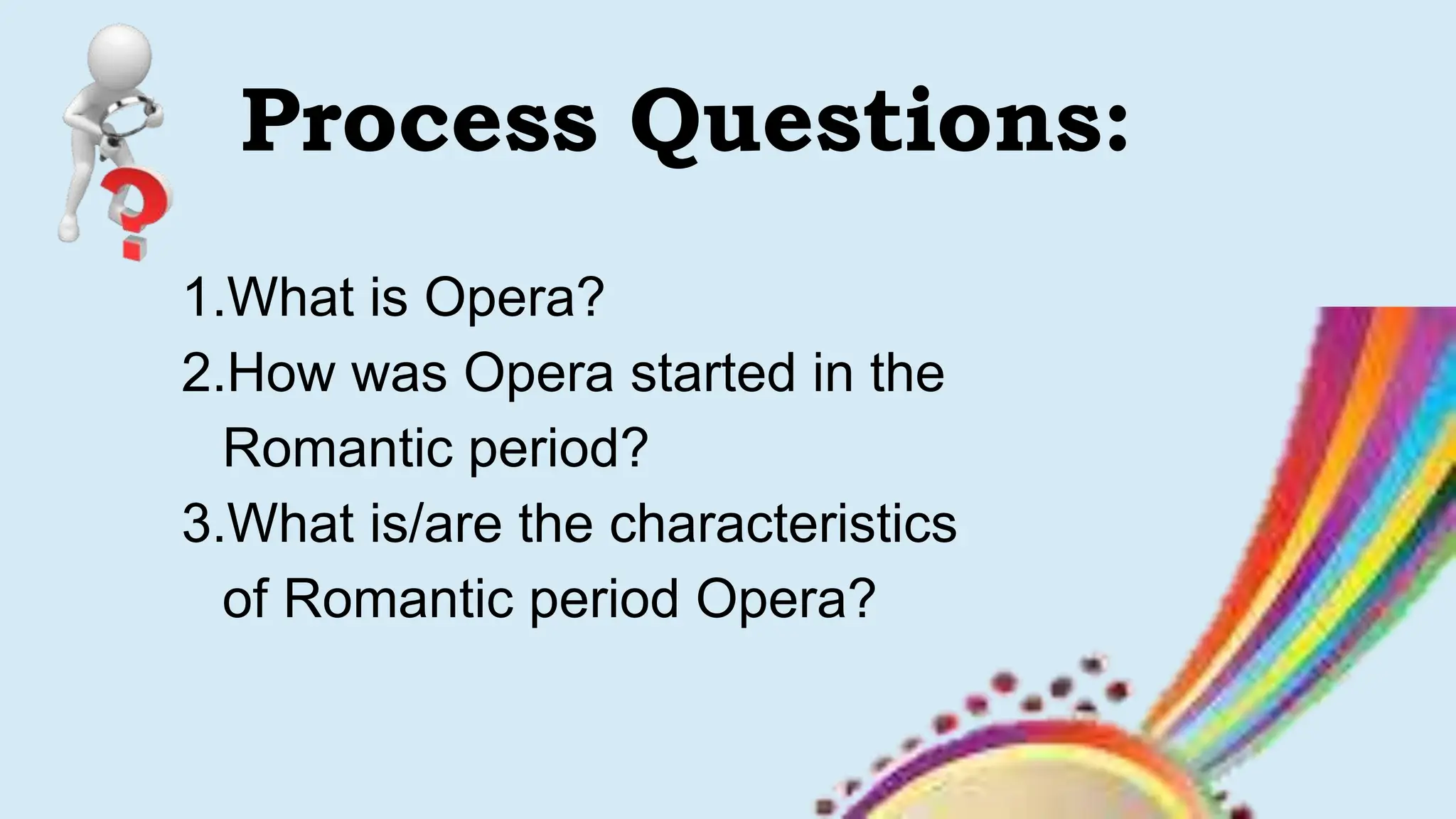 Process Questions:

1.What is Opera?
2.How was Opera started in the Romantic period?
3.What is/are the characteristics of Romantic period Opera?